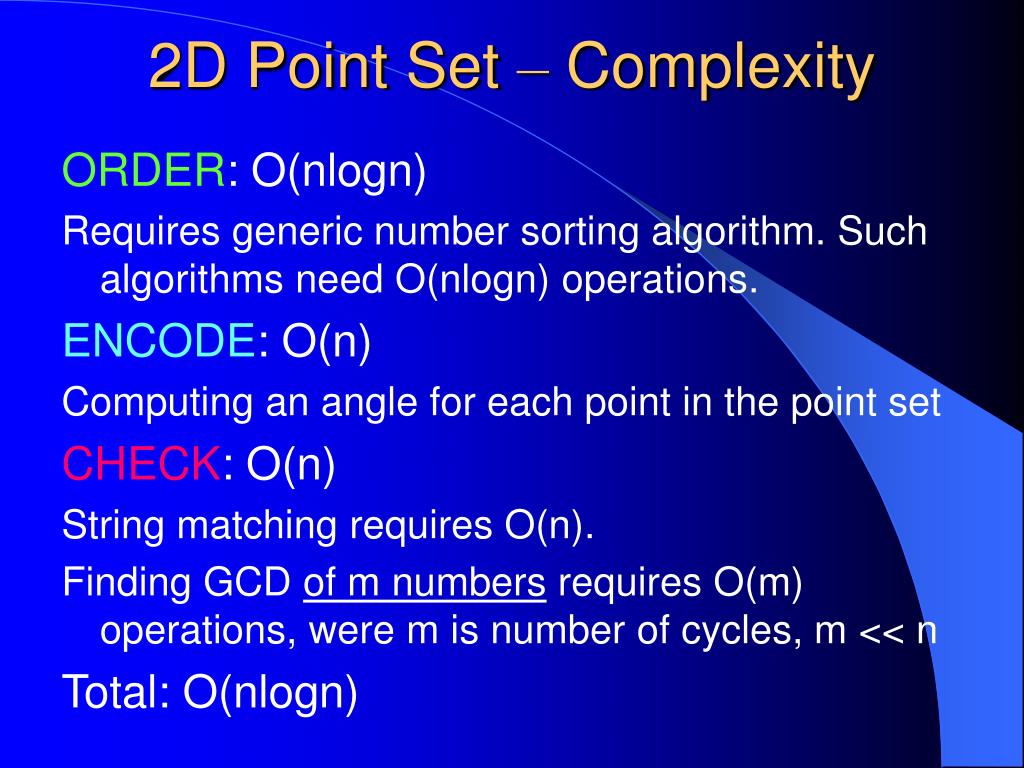 2D Point Set – Complexity

ORDER: O(nlogn)

Requires generic number sorting algorithm. Such algorithms need O(nlogn) operations.

ENCODE: O(n)

Computing an angle for each point in the point set

CHECK: O(n)

String matching requires O(n).

Finding GCD of m numbers requires O(m) operations, were m is number of cycles, m << n

Total: O(nlogn)